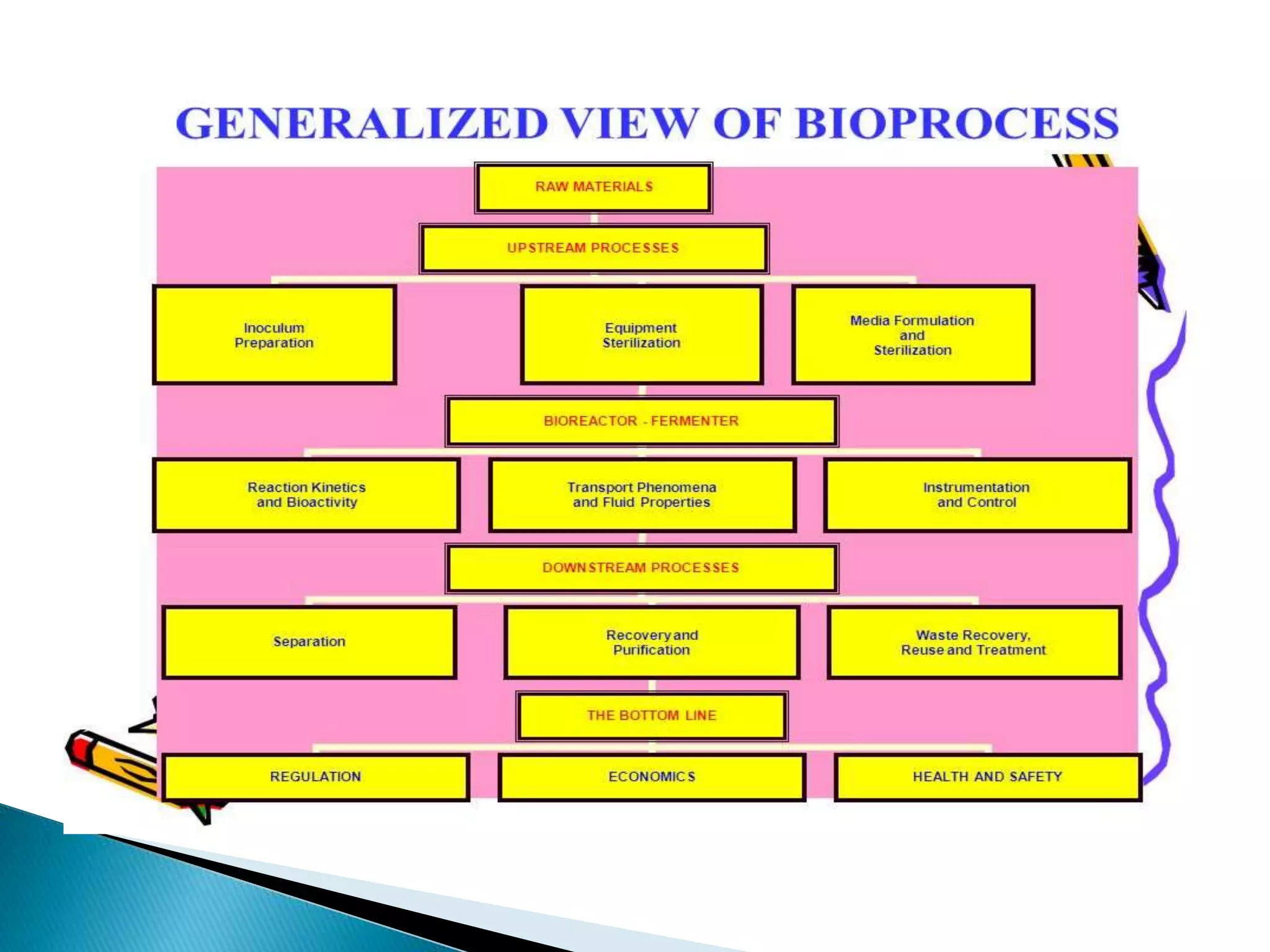 GENERALIZED VIEW OF BIOPROCESS

RAW MATERIALS

UPSTREAM PROCESSES

Inoculum Preparation

Equipment Sterilization

Media Formulation and Sterilization

BIOREACTOR - FERMENTER

Reaction Kinetics and Bioactivity

Transport Phenomena and Fluid Properties

Instrumentation and Control

DOWNSTREAM PROCESSES

Separation

Recovery and Purification

Waste Recovery, Reuse and Treatment

THE BOTTOM LINE

REGULATION

ECONOMICS

HEALTH AND SAFETY